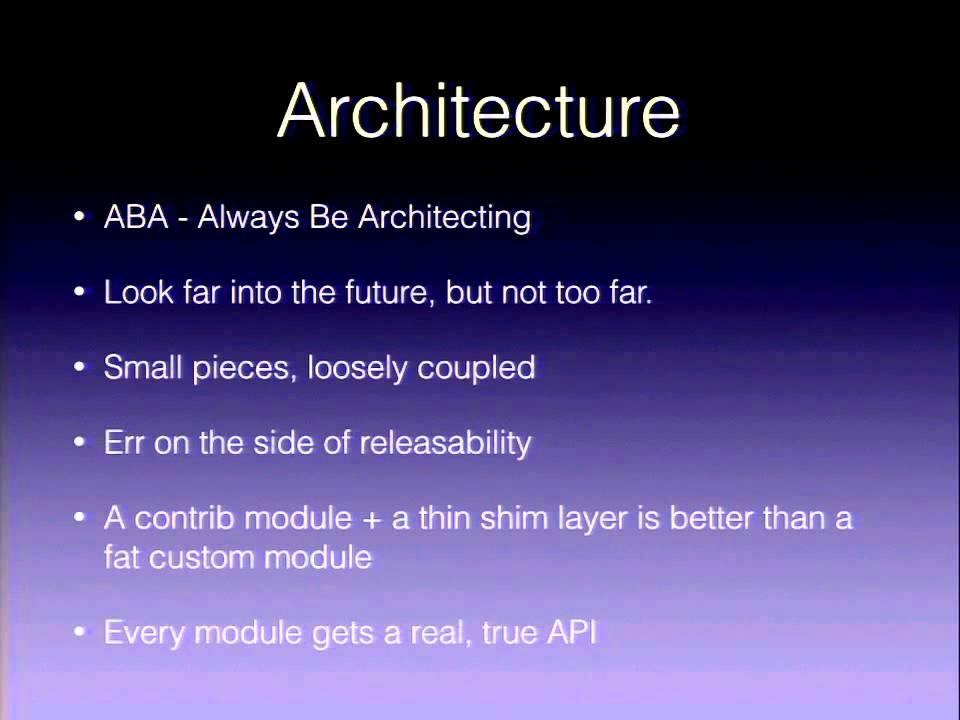 Architecture

• ABA - Always Be Architecting

• Look far into the future, but not too far.

• Small pieces, loosely coupled

• Err on the side of releasability

• A contrib module + a thin shim layer is better than a fat custom module

• Every module gets a real, true API